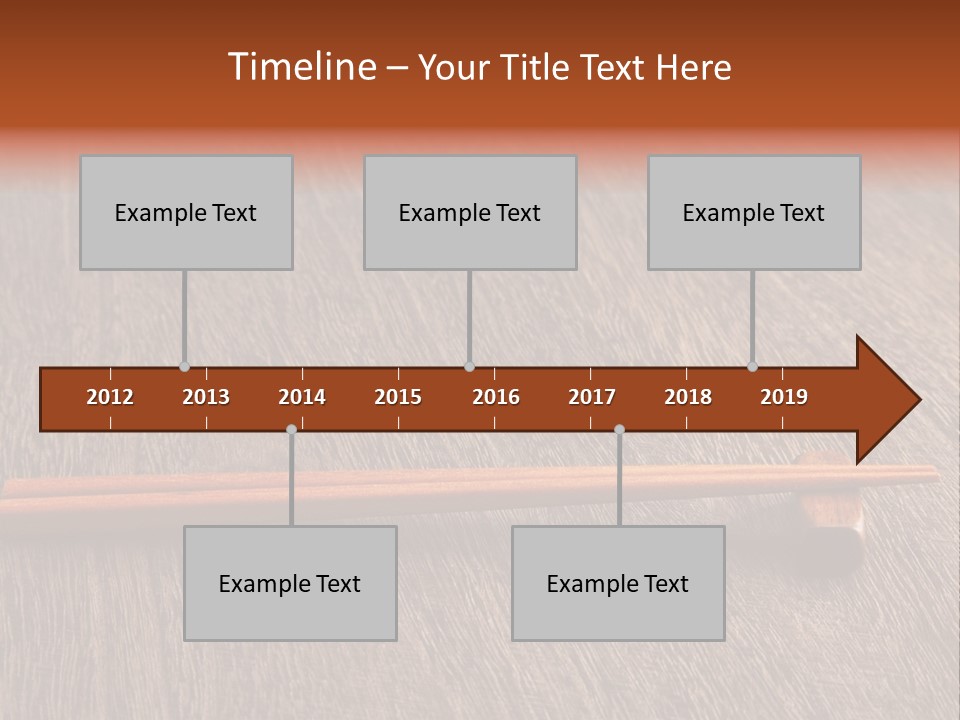 Timeline – Your Title Text Here

Example Text

Example Text

Example Text

2012 2013 2014 2015 2016 2017 2018 2019

Example Text

Example Text